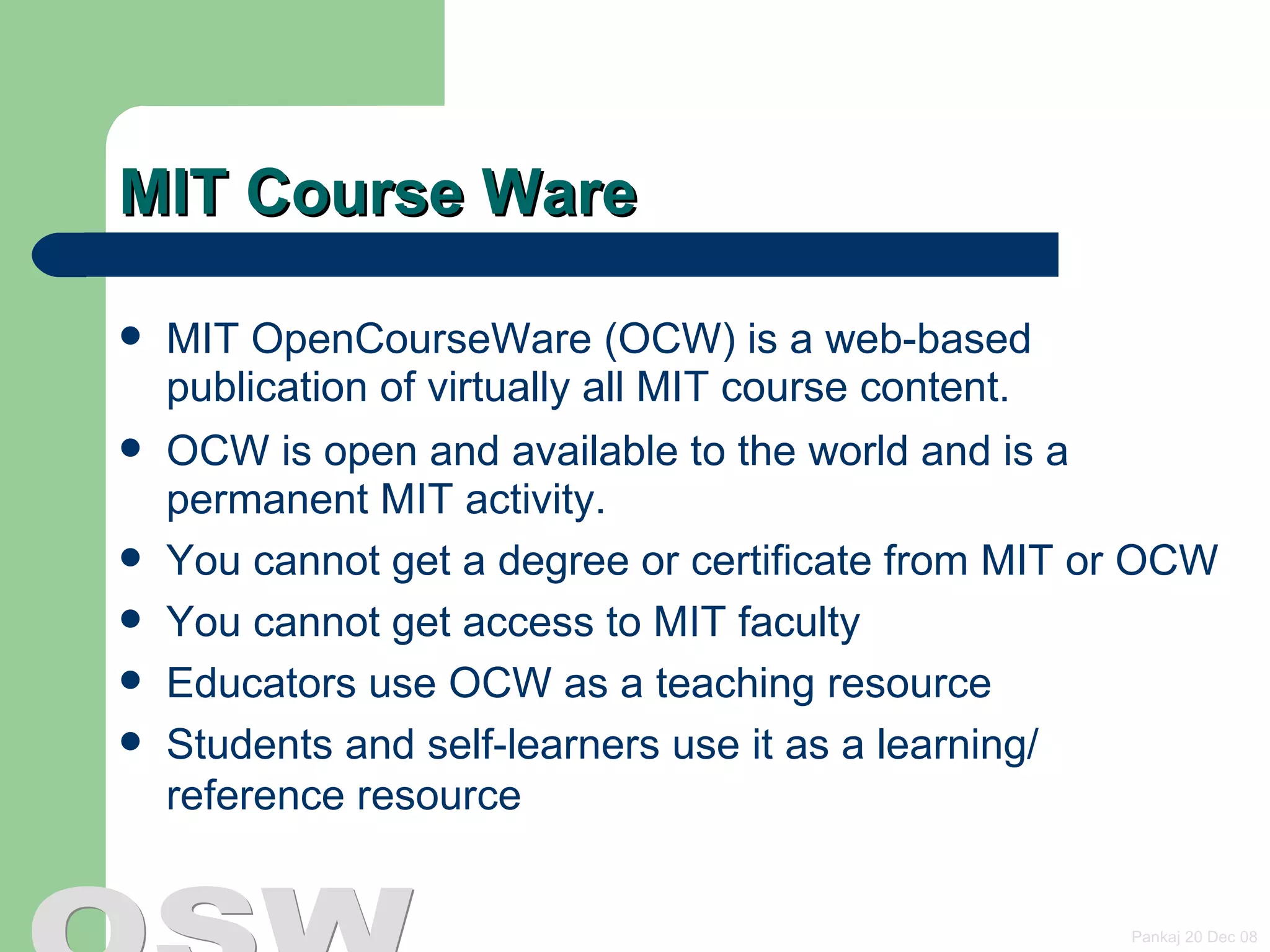 MIT Course Ware

- MIT OpenCourseWare (OCW) is a web-based publication of virtually all MIT course content.
- OCW is open and available to the world and is a permanent MIT activity.
- You cannot get a degree or certificate from MIT or OCW
- You cannot get access to MIT faculty
- Educators use OCW as a teaching resource
- Students and self-learners use it as a learning/ reference resource

OSW

Pankaj 20 Dec 08